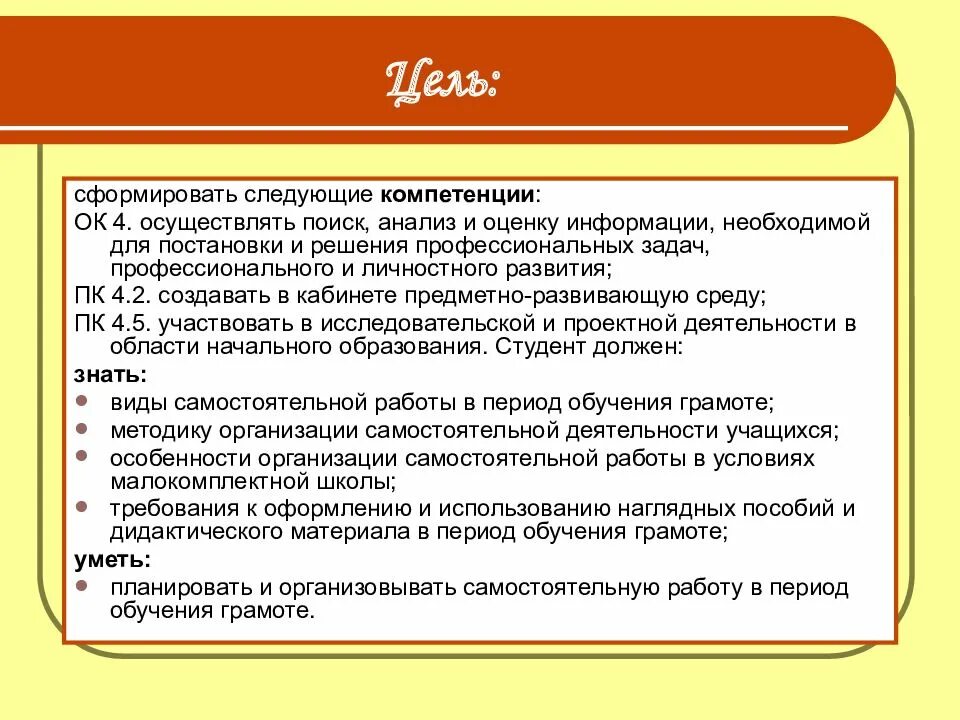 Цель:

сформировать следующие компетенции:

ОК 4. осуществлять поиск, анализ и оценку информации, необходимой для постановки и решения профессиональных задач, профессионального и личностного развития;

ПК 4.2. создавать в кабинете предметно-развивающую среду;

ПК 4.5. участвовать в исследовательской и проектной деятельности в области начального образования. Студент должен:

знать:

- виды самостоятельной работы в период обучения грамоте;
- методику организации самостоятельной деятельности учащихся;
- особенности организации самостоятельной работы в условиях малокомплектной школы;
- требования к оформлению и использованию наглядных пособий и дидактического материала в период обучения грамоте;

уметь:

- планировать и организовывать самостоятельную работу в период обучения грамоте.